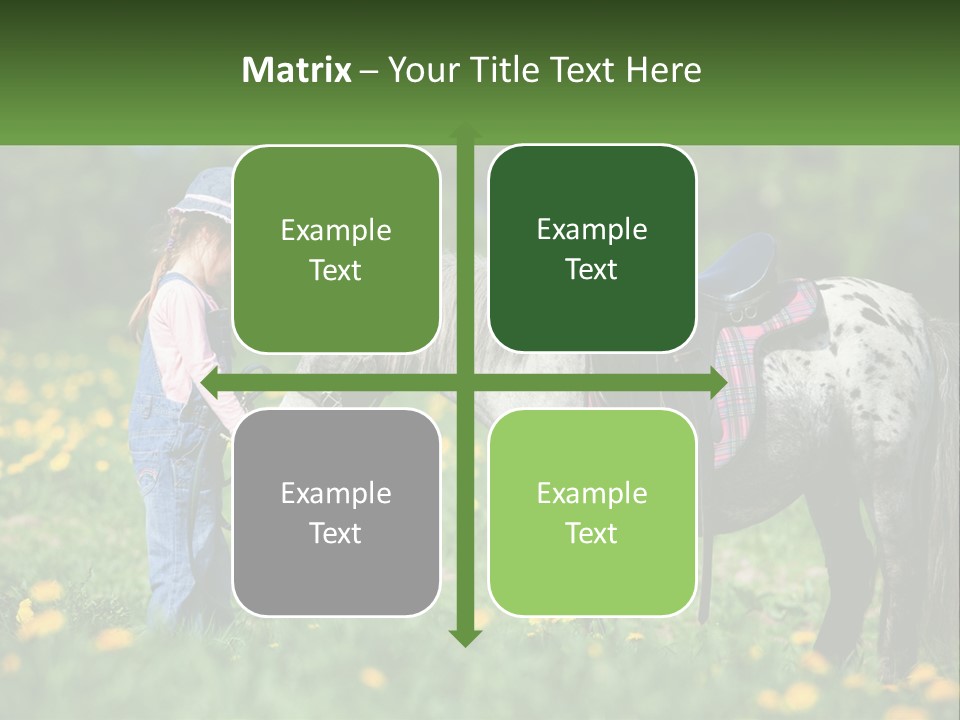 Matrix – Your Title Text Here

Example Text

Example Text

Example Text

Example Text